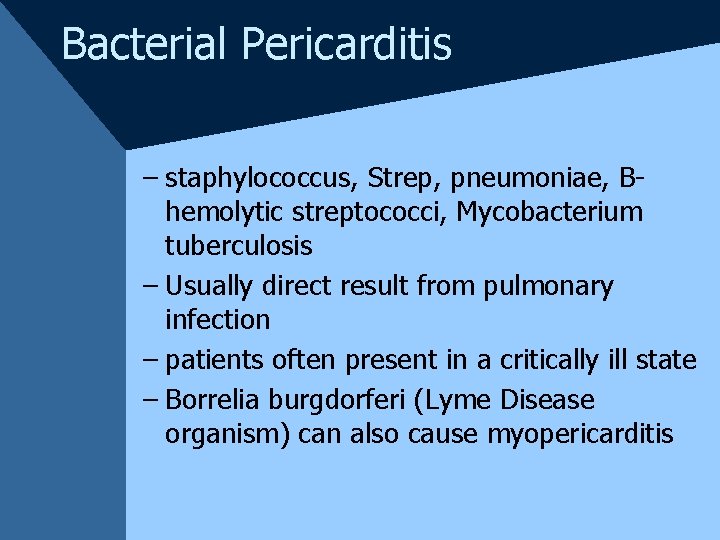 Bacterial Pericarditis

– staphylococcus, Strep, pneumoniae, B-hemolytic streptococci, Mycobacterium tuberculosis

– Usually direct result from pulmonary infection

– patients often present in a critically ill state

– Borrelia burgdorferi (Lyme Disease organism) can also cause myopericarditis